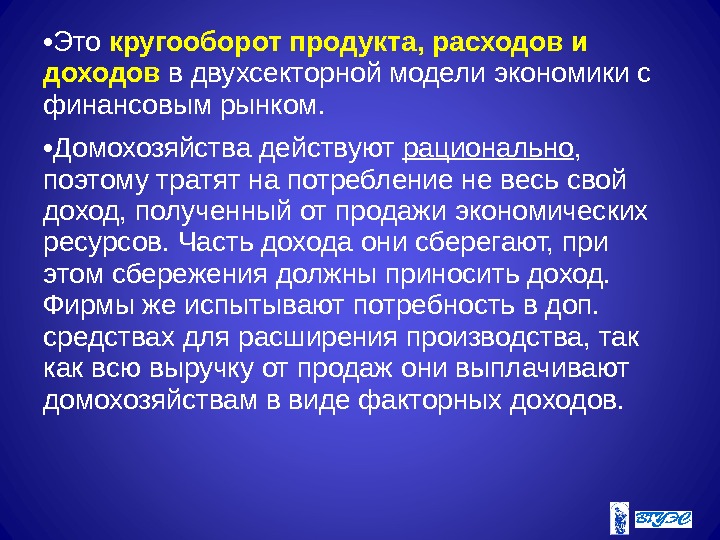 •Это кругооборот продукта, расходов и доходов в двухсекторной модели экономики с финансовым рынком.

•Домохозяйства действуют рационально, поэтому тратят на потребление не весь свой доход, полученный от продажи экономических ресурсов. Часть дохода они сберегают, при этом сбережения должны приносить доход. Фирмы же испытывают потребность в доп. средствах для расширения производства, так как всю выручку от продаж они выплачивают домохозяйствам в виде факторных доходов.

ВГУЭС